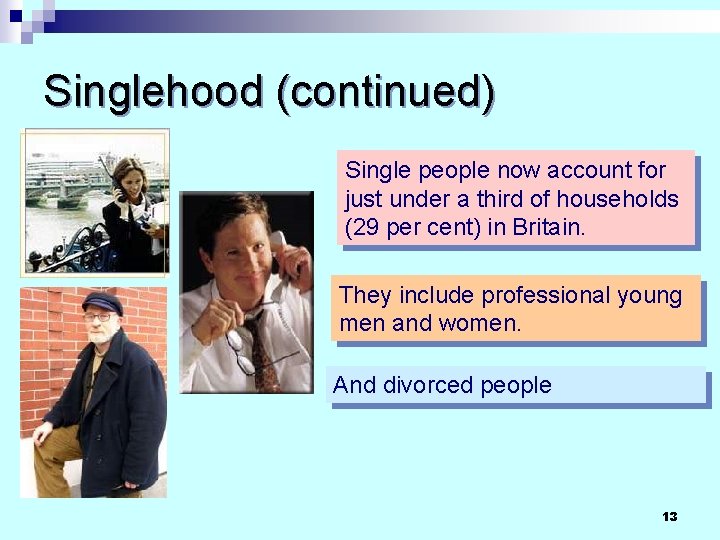 Singlehood (continued)

Single people now account for just under a third of households (29 per cent) in Britain.

They include professional young men and women.

And divorced people

13